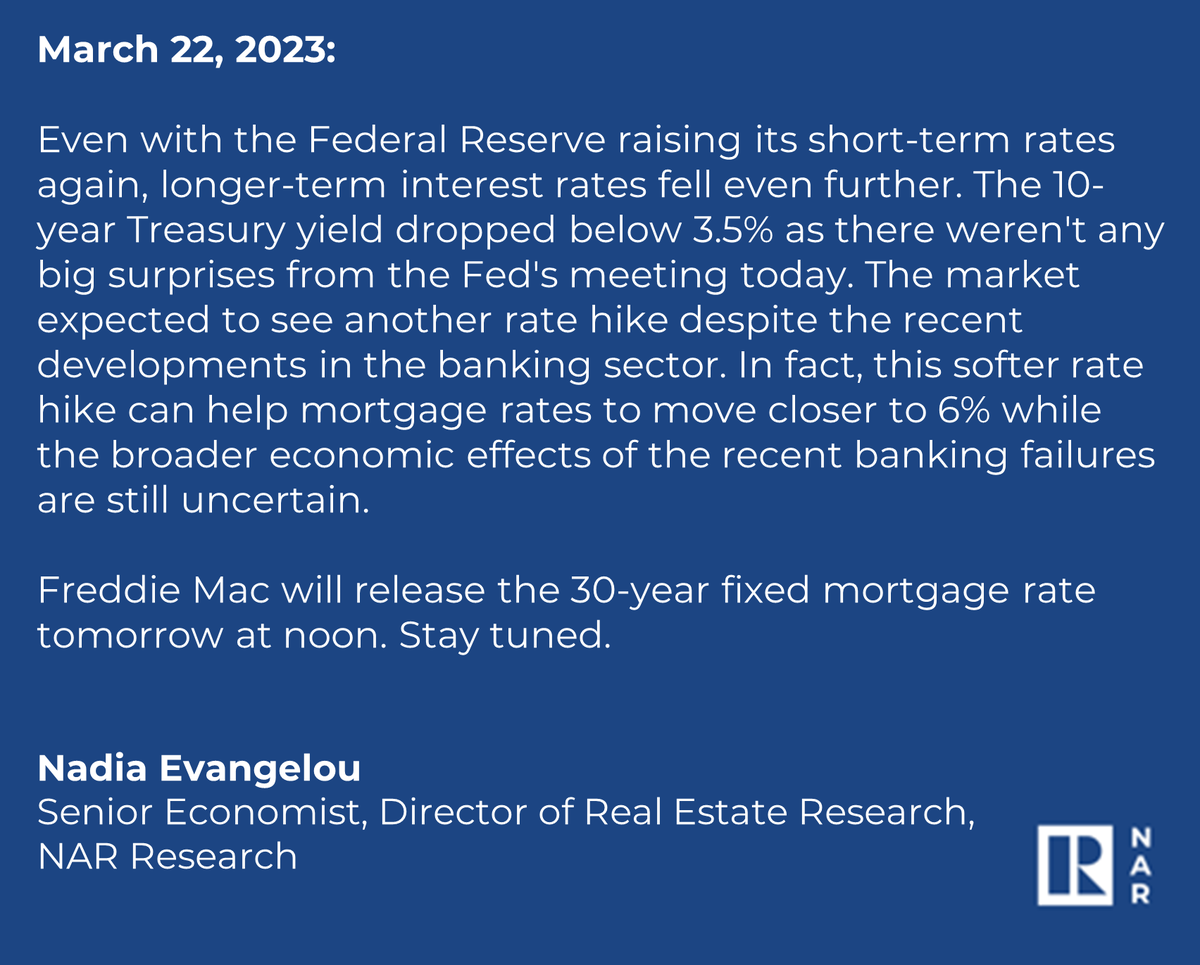 March 22, 2023:

Even with the Federal Reserve raising its short-term rates again, longer-term interest rates fell even further. The 10-year Treasury yield dropped below 3.5% as there weren't any big surprises from the Fed's meeting today. The market expected to see another rate hike despite the recent developments in the banking sector. In fact, this softer rate hike can help mortgage rates to move closer to 6% while the broader economic effects of the recent banking failures are still uncertain.

Freddie Mac will release the 30-year fixed mortgage rate tomorrow at noon. Stay tuned.

Nadia Evangelou
Senior Economist, Director of Real Estate Research, NAR Research

R NAR